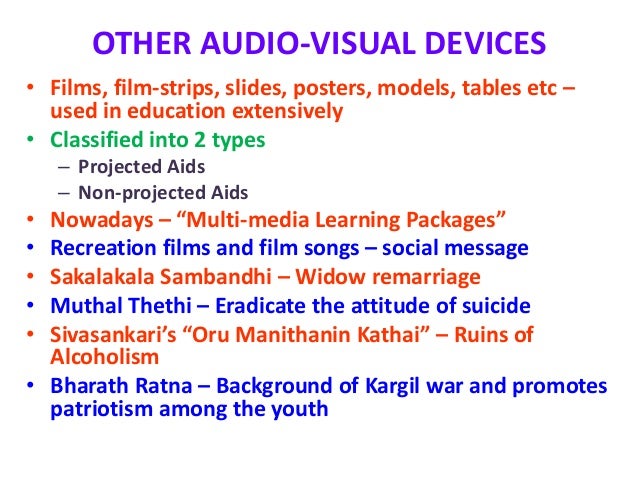 OTHER AUDIO-VISUAL DEVICES

• Films, film-strips, slides, posters, models, tables etc – used in education extensively
• Classified into 2 types
– Projected Aids
– Non-projected Aids
• Nowadays – “Multi-media Learning Packages”
• Recreation films and film songs – social message
• Sakalakala Sambandhi – Widow remarriage
• Muthal Thethi – Eradicate the attitude of suicide
• Sivasankari’s “Oru Manithanin Kathai” – Ruins of Alcoholism
• Bharath Ratna – Background of Kargil war and promotes patriotism among the youth